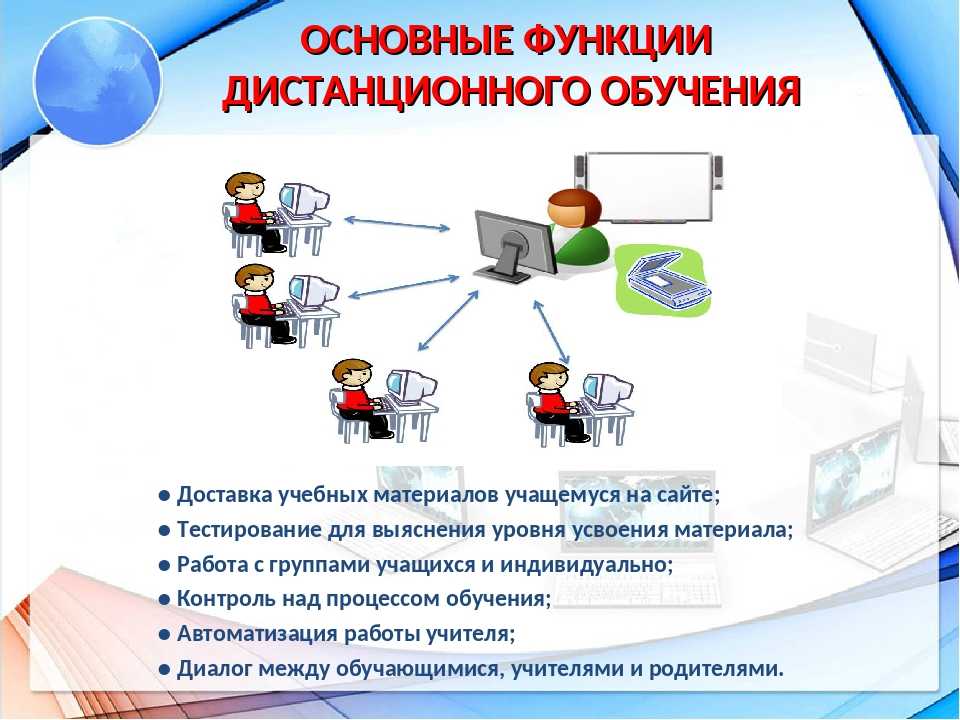 ОСНОВНЫЕ ФУНКЦИИ ДИСТАНЦИОННОГО ОБУЧЕНИЯ

● Доставка учебных материалов учащемуся на сайте;
● Тестирование для выяснения уровня усвоения материала;
● Работа с группами учащихся и индивидуально;
● Контроль над процессом обучения;
● Автоматизация работы учителя;
● Диалог между обучающимися, учителями и родителями.